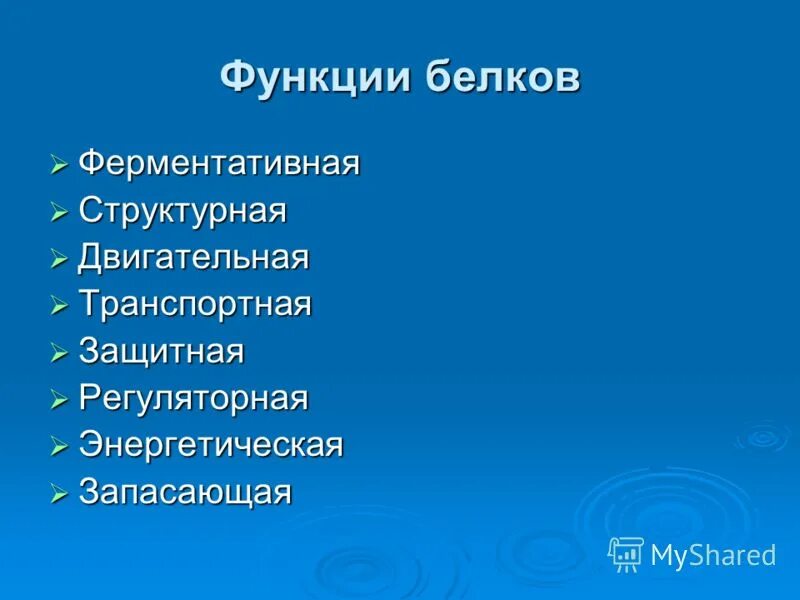 Функции белков

➢ Ферментативная
➢ Структурная
➢ Двигательная
➢ Транспортная
➢ Защитная
➢ Регуляторная
➢ Энергетическая
➢ Запасающая

MyShared